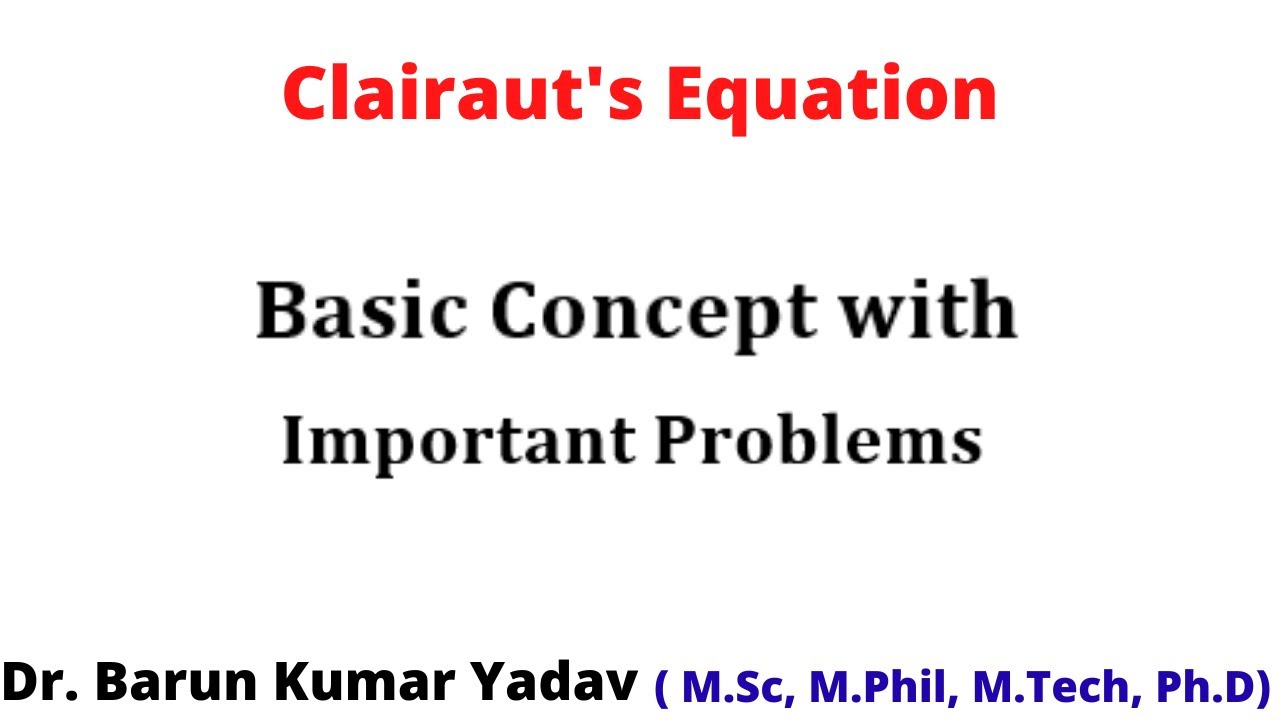 Clairaut's Equation

Basic Concept with
Important Problems

Dr. Barun Kumar Yadav ( M.Sc, M.Phil, M.Tech, Ph.D)